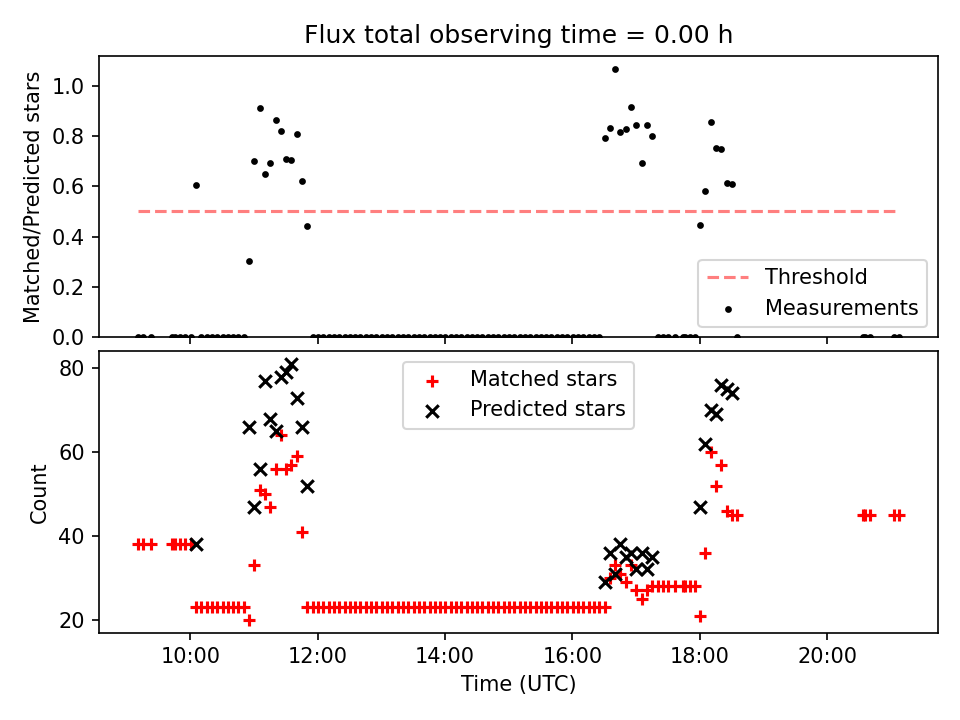 Flux total observing time = 0.00 h

Matched/Predicted stars

1.0
0.8
0.6
0.4
0.2
0.0

Threshold
Measurements

Count

80
60
40
20

Matched stars
Predicted stars

10:00
12:00
14:00
16:00
18:00
20:00

Time (UTC)